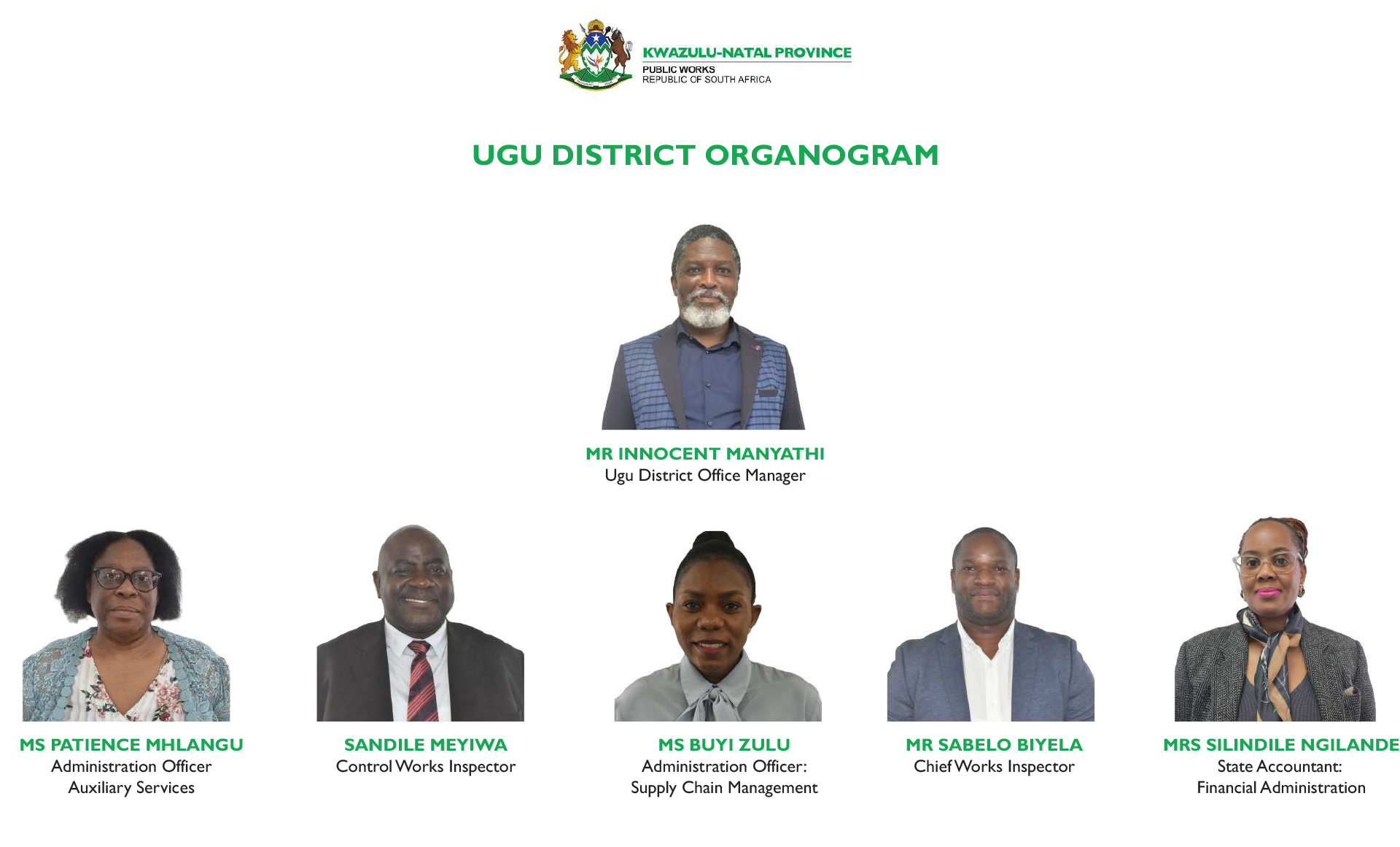 KWAZULU-NATAL PROVINCE
PUBLIC WORKS
REPUBLIC OF SOUTH AFRICA

UGU DISTRICT ORGANOGRAM

MR INNOCENT MANYATHI
Ugu District Office Manager

MS PATIENCE MHLANGU
Administration Officer
Auxiliary Services

SANDILE MEYIWA
Control Works Inspector

MS BUYI ZULU
Administration Officer:
Supply Chain Management

MR SABELO BIYELA
Chief Works Inspector

MRS SILINDILE NGILANDE
State Accountant:
Financial Administration